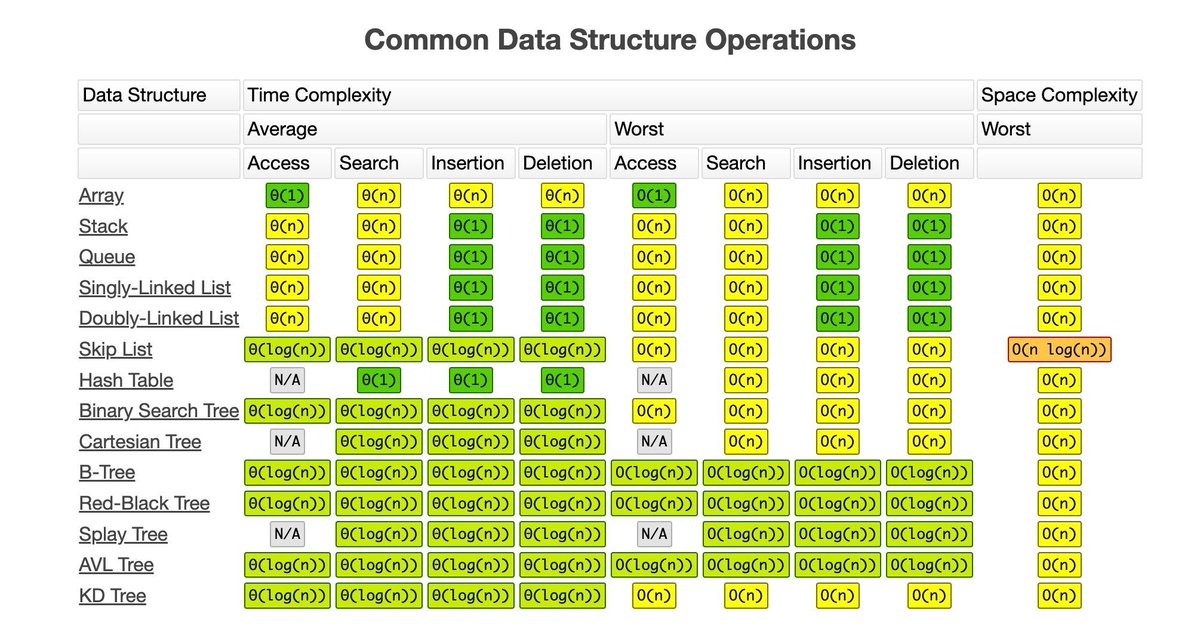 Common Data Structure Operations

| Data Structure | Time Complexity | | | | | | | | Space Complexity |
|---|---|---|---|---|---|---|---|---|---|
| | Average | | | | Worst | | | | Worst |
| | Access | Search | Insertion | Deletion | Access | Search | Insertion | Deletion | |
| Array | Θ(1) | Θ(n) | Θ(n) | Θ(n) | O(1) | O(n) | O(n) | O(n) | O(n) |
| Stack | Θ(n) | Θ(n) | Θ(1) | Θ(1) | O(n) | O(n) | O(1) | O(1) | O(n) |
| Queue | Θ(n) | Θ(n) | Θ(1) | Θ(1) | O(n) | O(n) | O(1) | O(1) | O(n) |
| Singly-Linked List | Θ(n) | Θ(n) | Θ(1) | Θ(1) | O(n) | O(n) | O(1) | O(1) | O(n) |
| Doubly-Linked List | Θ(n) | Θ(n) | Θ(1) | Θ(1) | O(n) | O(n) | O(1) | O(1) | O(n) |
| Skip List | Θ(log(n)) | Θ(log(n)) | Θ(log(n)) | Θ(log(n)) | O(n) | O(n) | O(n) | O(n) | O(n log(n)) |
| Hash Table | N/A | Θ(1) | Θ(1) | Θ(1) | N/A | O(n) | O(n) | O(n) | O(n) |
| Binary Search Tree | Θ(log(n)) | Θ(log(n)) | Θ(log(n)) | Θ(log(n)) | O(n) | O(n) | O(n) | O(n) | O(n) |
| Cartesian Tree | N/A | Θ(log(n)) | Θ(log(n)) | Θ(log(n)) | N/A | O(n) | O(n) | O(n) | O(n) |
| B-Tree | Θ(log(n)) | Θ(log(n)) | Θ(log(n)) | Θ(log(n)) | O(log(n)) | O(log(n)) | O(log(n)) | O(log(n)) | O(n) |
| Red-Black Tree | Θ(log(n)) | Θ(log(n)) | Θ(log(n)) | Θ(log(n)) | O(log(n)) | O(log(n)) | O(log(n)) | O(log(n)) | O(n) |
| Splay Tree | N/A | Θ(log(n)) | Θ(log(n)) | Θ(log(n)) | N/A | O(log(n)) | O(log(n)) | O(log(n)) | O(n) |
| AVL Tree | Θ(log(n)) | Θ(log(n)) | Θ(log(n)) | Θ(log(n)) | O(log(n)) | O(log(n)) | O(log(n)) | O(log(n)) | O(n) |
| KD Tree | Θ(log(n)) | Θ(log(n)) | Θ(log(n)) | Θ(log(n)) | O(n) | O(n) | O(n) | O(n) | O(n) |